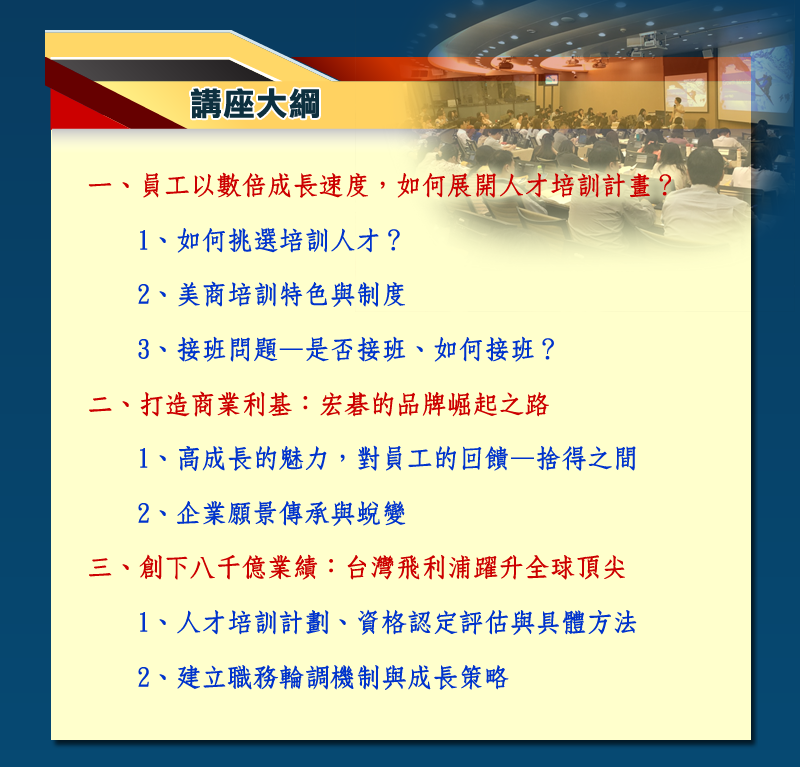 講座大綱

一、員工以數倍成長速度，如何展開人才培訓計畫？

1、如何挑選培訓人才？

2、美商培訓特色與制度

3、接班問題—是否接班、如何接班？

二、打造商業利基：宏碁的品牌崛起之路

1、高成長的魅力，對員工的回饋—捨得之間

2、企業願景傳承與蛻變

三、創下八千億業績：台灣飛利浦躍升全球頂尖

1、人才培訓計劃、資格認定評估與具體方法

2、建立職務輪調機制與成長策略